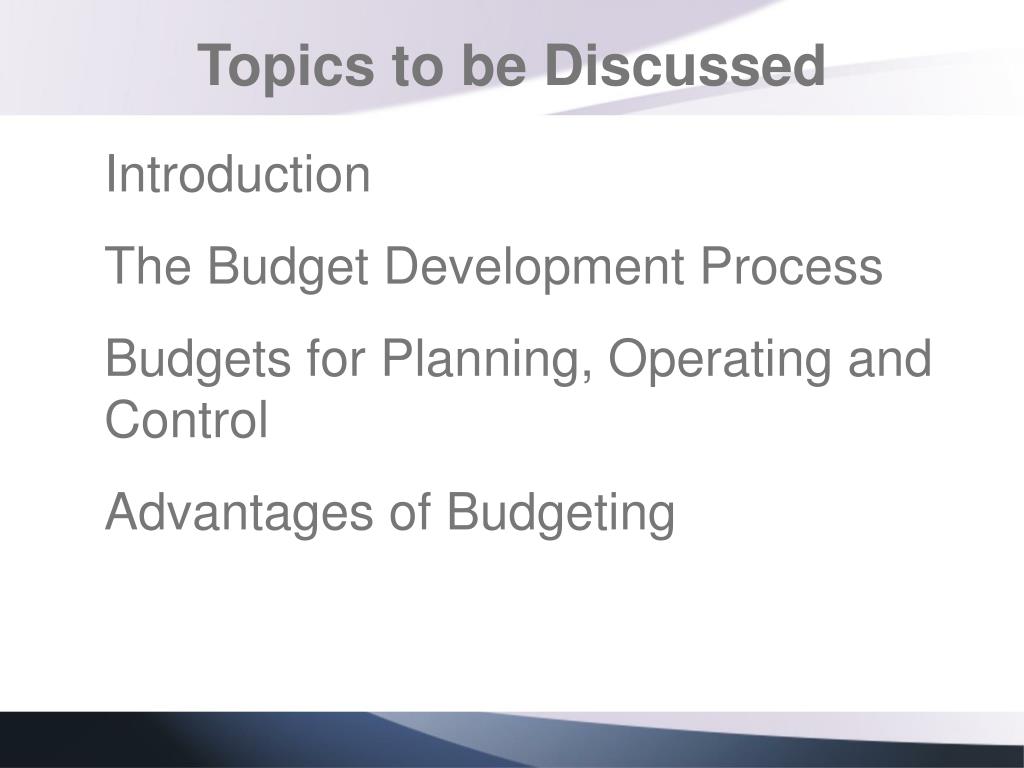 Topics to be Discussed

Introduction

The Budget Development Process

Budgets for Planning, Operating and Control

Advantages of Budgeting